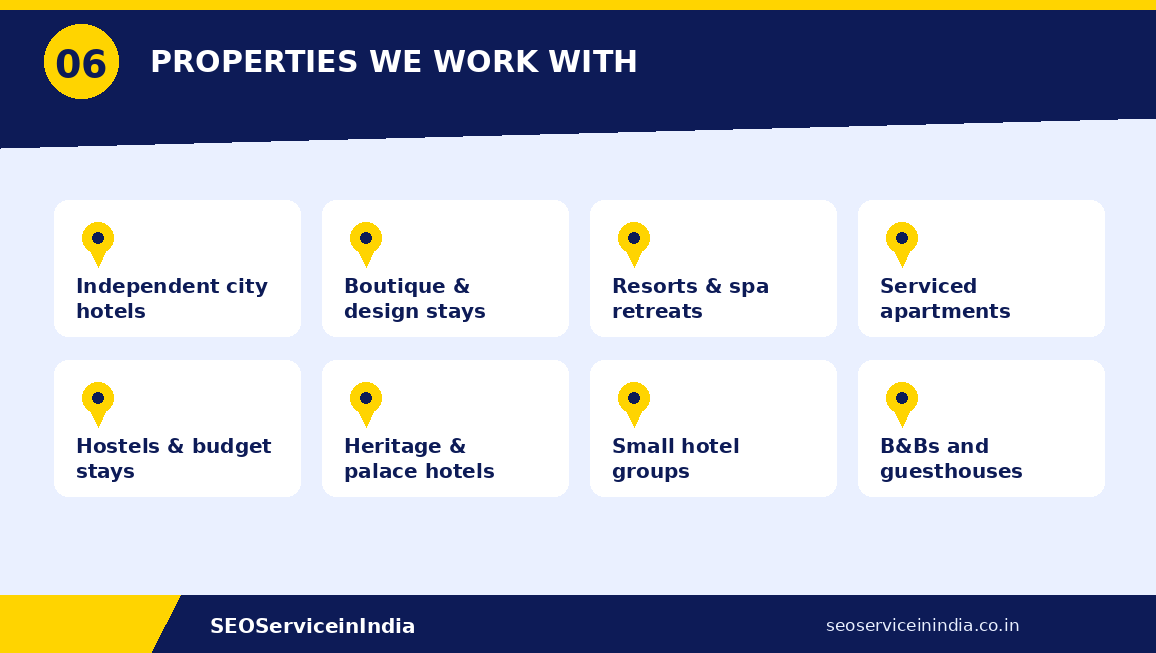 06

PROPERTIES WE WORK WITH

Independent city hotels

Boutique & design stays

Resorts & spa retreats

Serviced apartments

Hostels & budget stays

Heritage & palace hotels

Small hotel groups

B&Bs and guesthouses

SEOServiceinIndia

seoserviceinindia.co.in